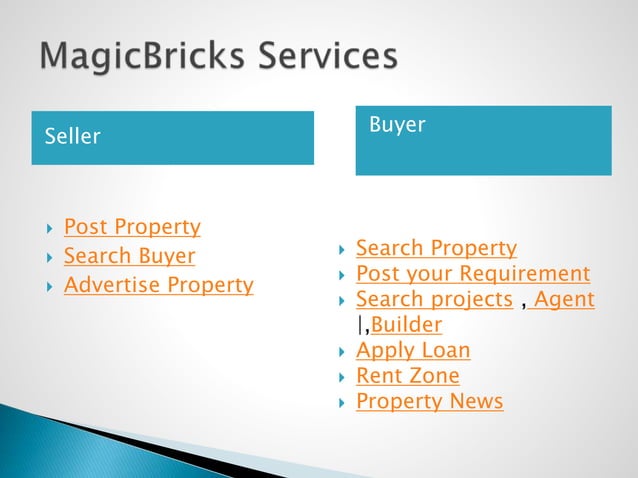 MagicBricks Services

Seller

Post Property
Search Buyer
Advertise Property

Buyer

Search Property
Post your Requirement
Search projects , Agent |,Builder
Apply Loan
Rent Zone
Property News